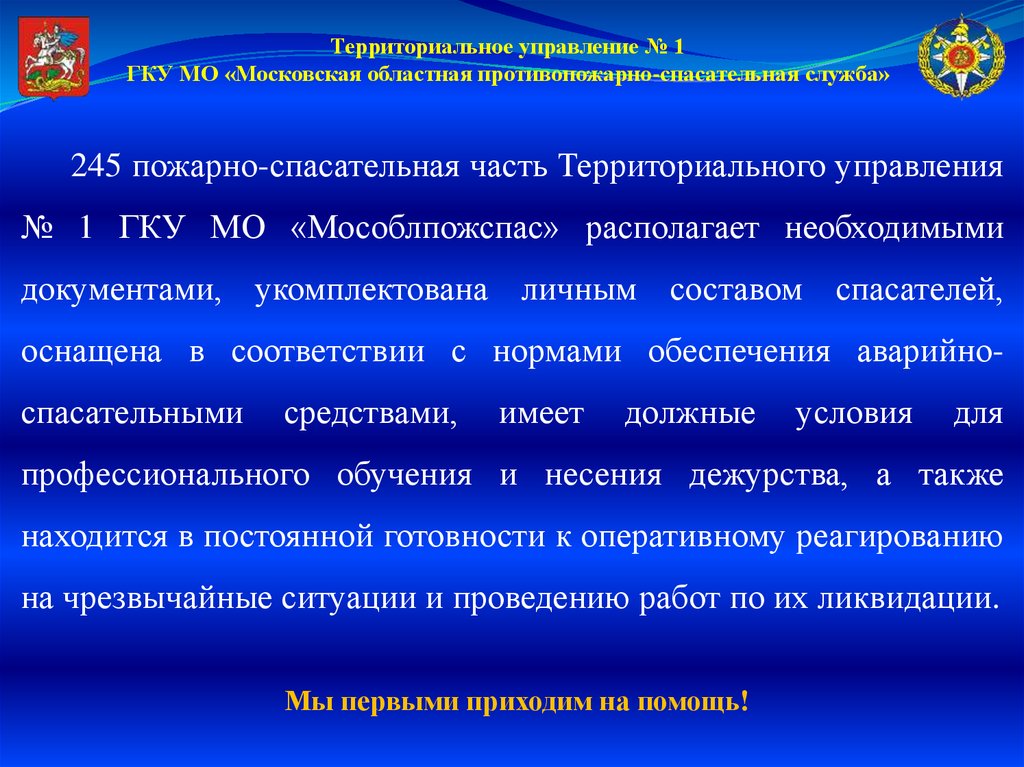 Территориальное управление № 1
ГКУ МО «Московская областная противопожарно-спасательная служба»

245 пожарно-спасательная часть Территориального управления № 1 ГКУ МО «Мособлпожспас» располагает необходимыми документами, укомплектована личным составом спасателей, оснащена в соответствии с нормами обеспечения аварийно-спасательными средствами, имеет должные условия для профессионального обучения и несения дежурства, а также находится в постоянной готовности к оперативному реагированию на чрезвычайные ситуации и проведению работ по их ликвидации.

Мы первыми приходим на помощь!